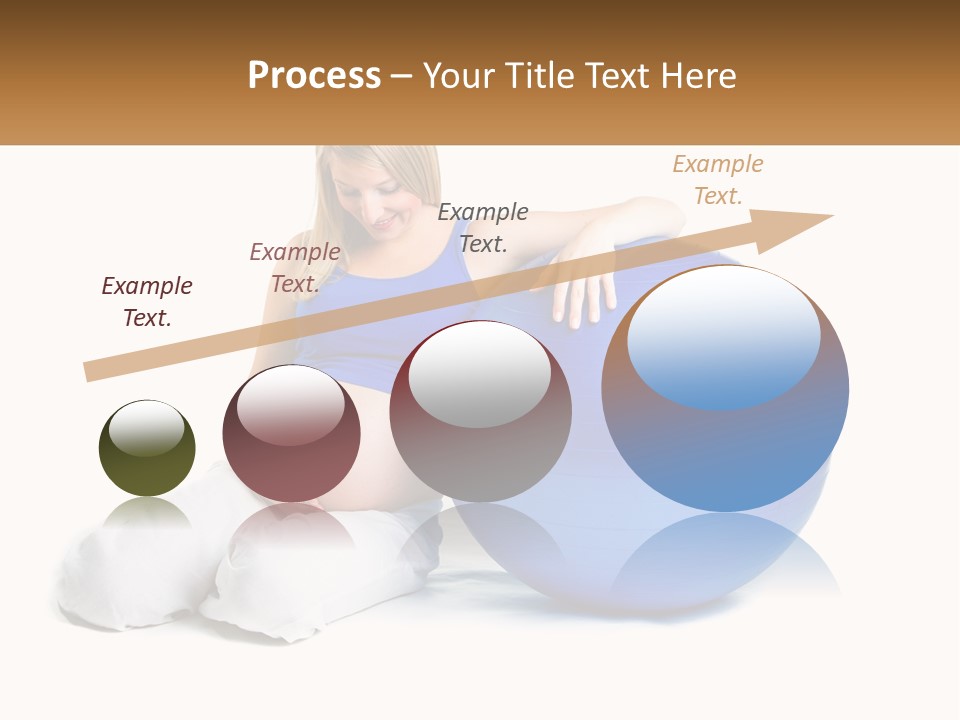 Process – Your Title Text Here

Example Text.

Example Text.

Example Text.

Example Text.